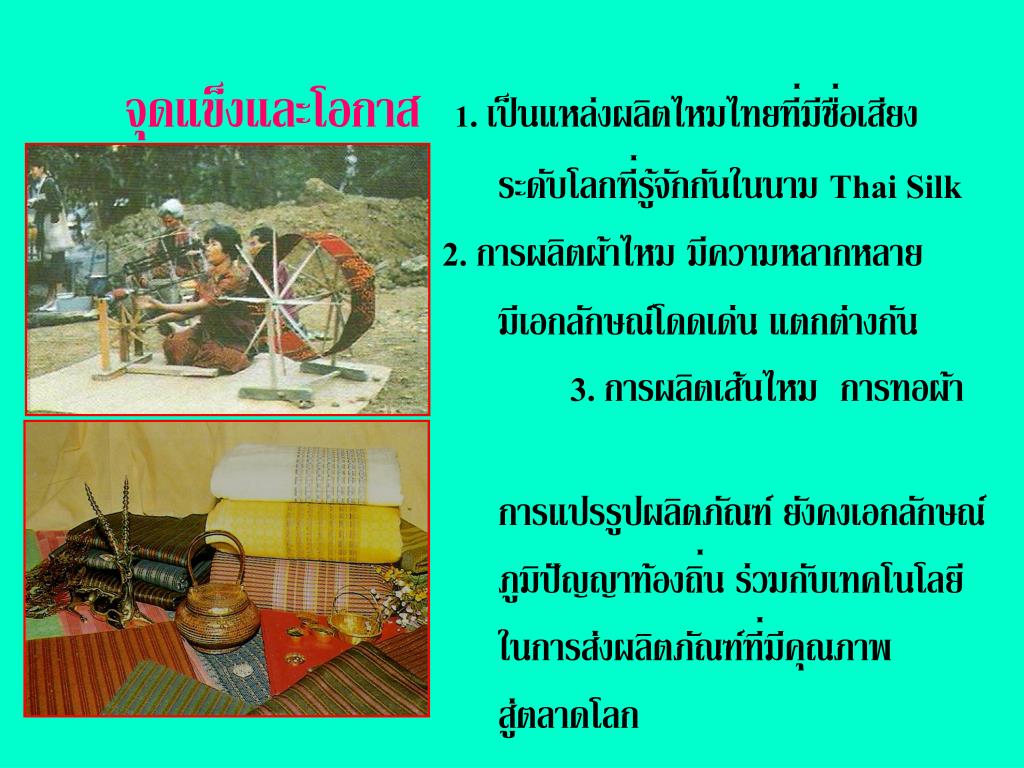 จุดแข็งและโอกาส 1. เป็นแหล่งผลิตไหมไทยที่มีชื่อเสียงระดับโลกที่รู้จักกันในนาม Thai Silk

2. การผลิตผ้าไหม มีความหลากหลาย มีเอกลักษณ์โดดเด่น แตกต่างกัน

3. การผลิตเส้นไหม การทอผ้า

การแปรรูปผลิตภัณฑ์ ยังคงเอกลักษณ์ภูมิปัญญาท้องถิ่น ร่วมกับเทคโนโลยีในการส่งผลิตภัณฑ์ที่มีคุณภาพสู่ตลาดโลก